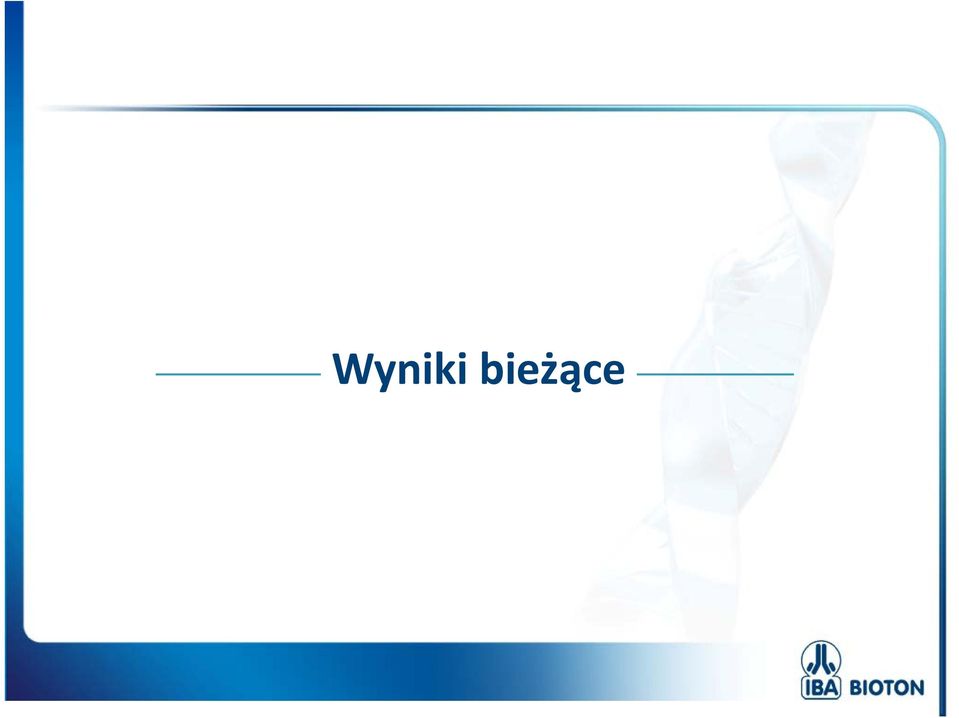 Wyniki bieżące

IBA BIOTON